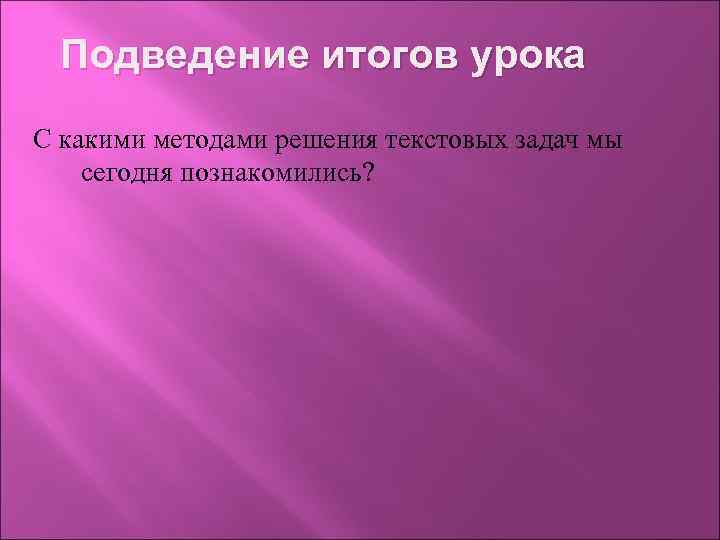 Подведение итогов урока

С какими методами решения текстовых задач мы сегодня познакомились?